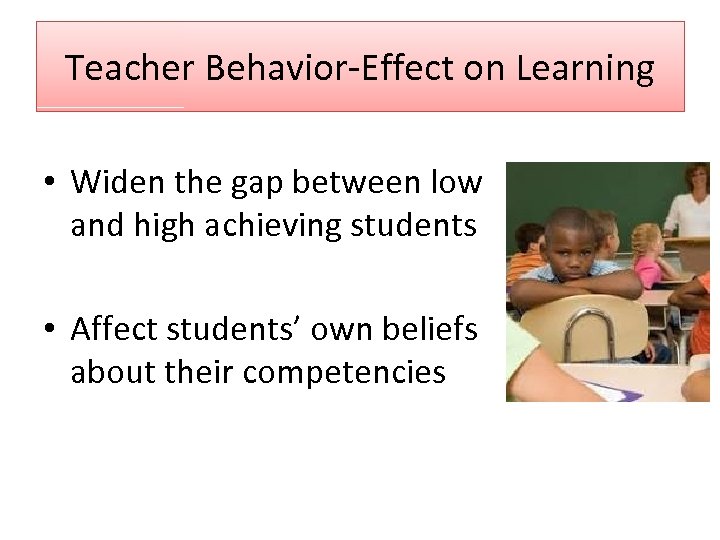 Teacher Behavior-Effect on Learning

• Widen the gap between low and high achieving students

• Affect students' own beliefs about their competencies